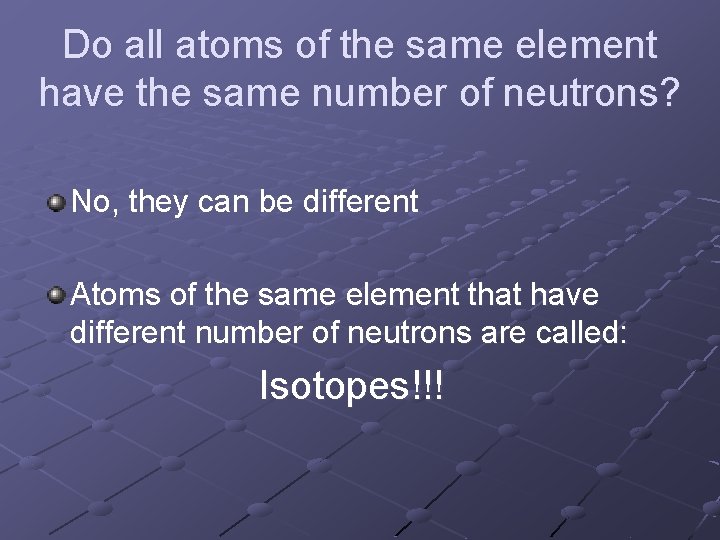 Do all atoms of the same element have the same number of neutrons?

No, they can be different

Atoms of the same element that have different number of neutrons are called:

Isotopes!!!